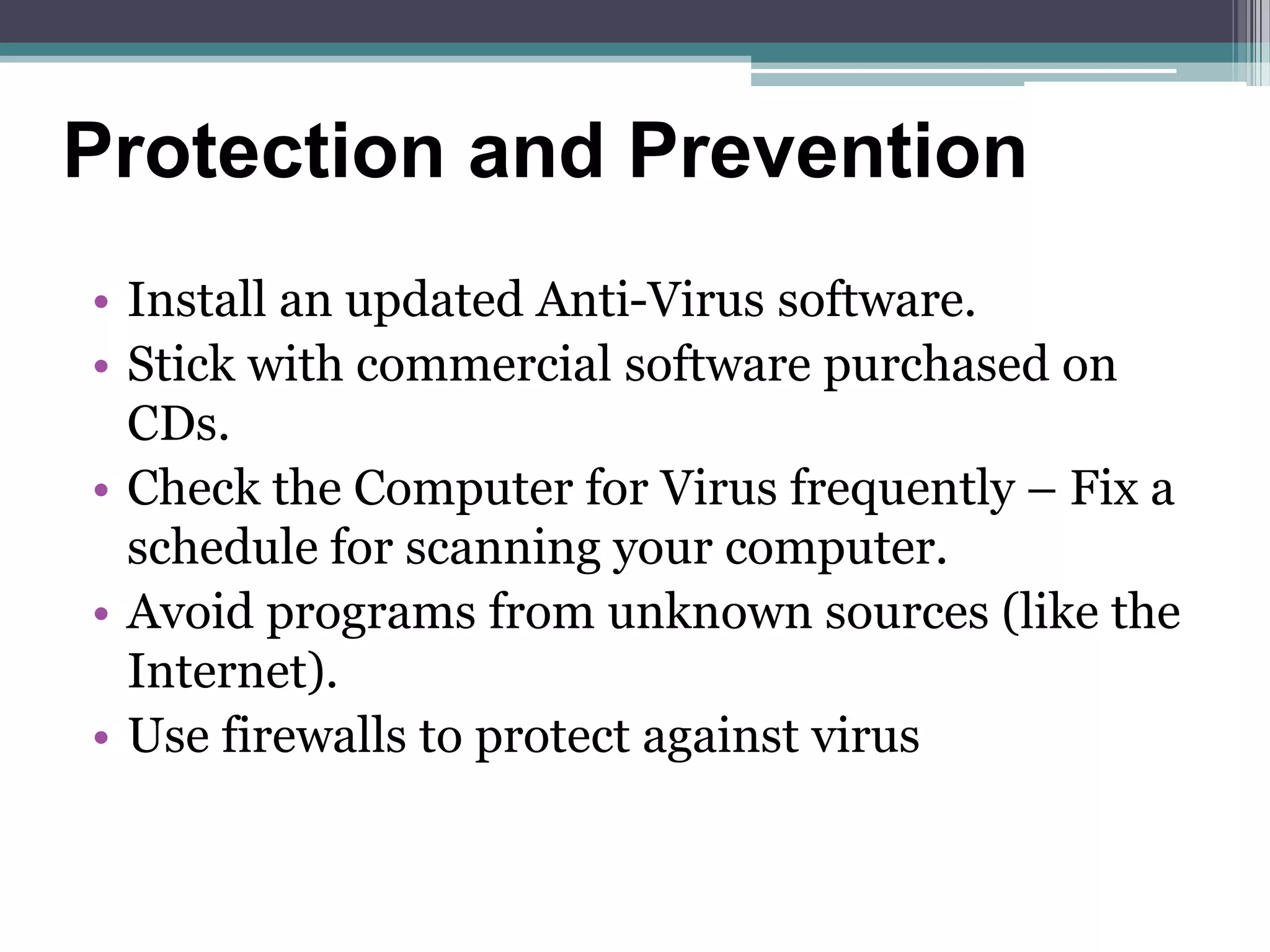 Protection and Prevention

• Install an updated Anti-Virus software.
• Stick with commercial software purchased on CDs.
• Check the Computer for Virus frequently – Fix a schedule for scanning your computer.
• Avoid programs from unknown sources (like the Internet).
• Use firewalls to protect against virus